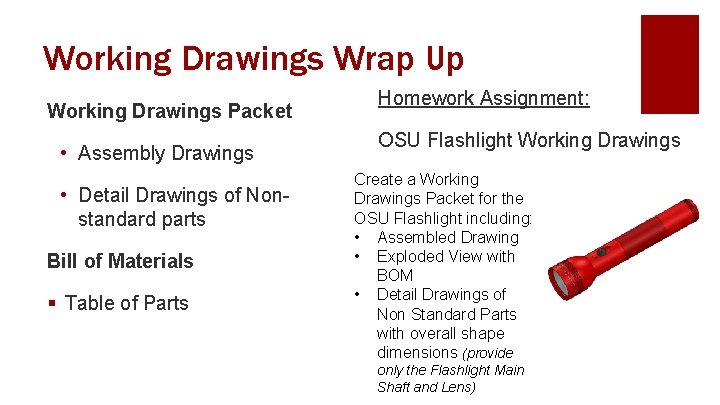 Working Drawings Wrap Up

Working Drawings Packet

• Assembly Drawings

• Detail Drawings of Non-standard parts

Bill of Materials

▪ Table of Parts

Homework Assignment:

OSU Flashlight Working Drawings

Create a Working Drawings Packet for the OSU Flashlight including:
• Assembled Drawing
• Exploded View with BOM
• Detail Drawings of Non Standard Parts with overall shape dimensions (provide only the Flashlight Main Shaft and Lens)